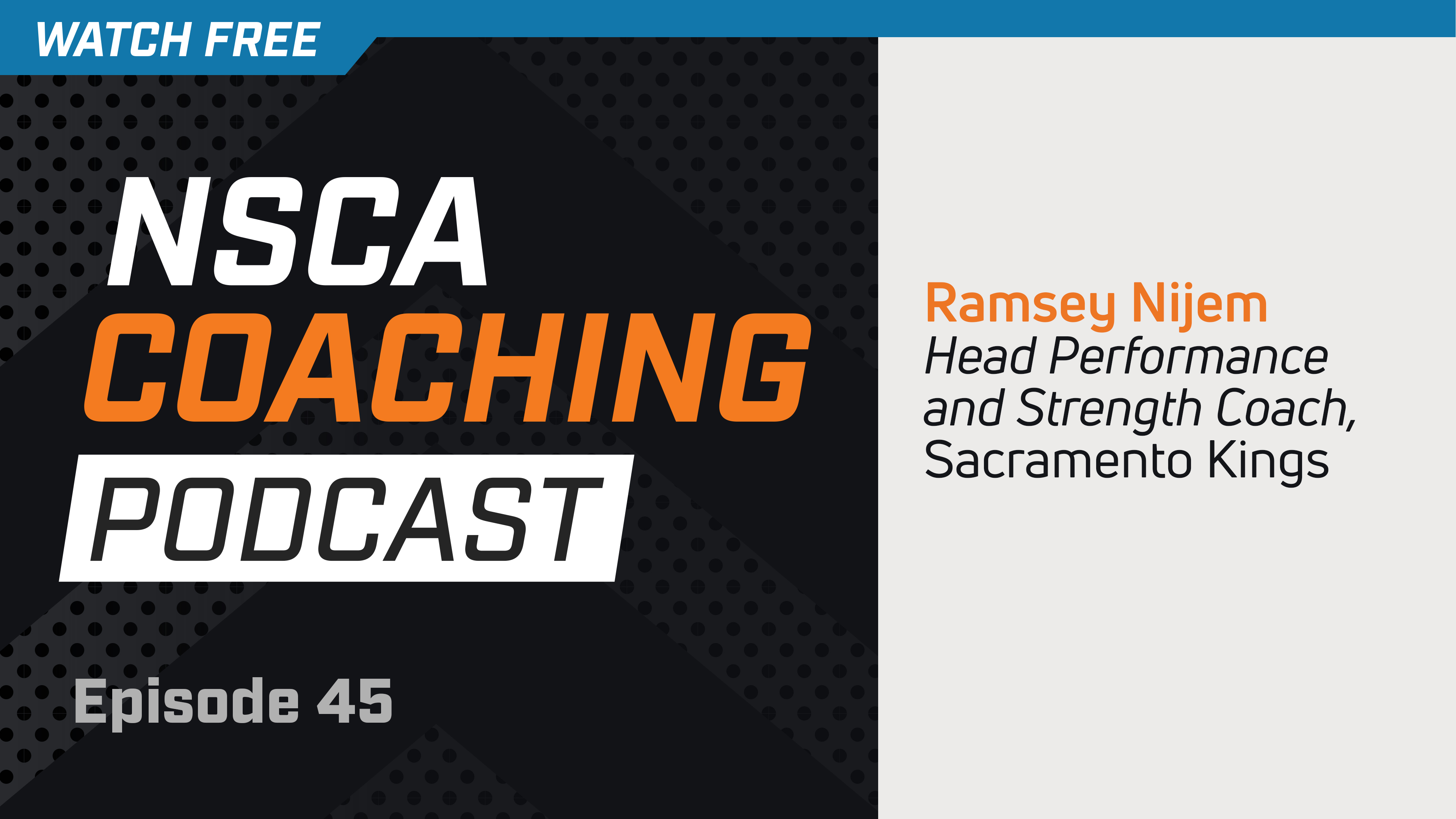 WATCH FREE

NSCA
COACHING
PODCAST

Episode 45

Ramsey Nijem
Head Performance and Strength Coach,
Sacramento Kings